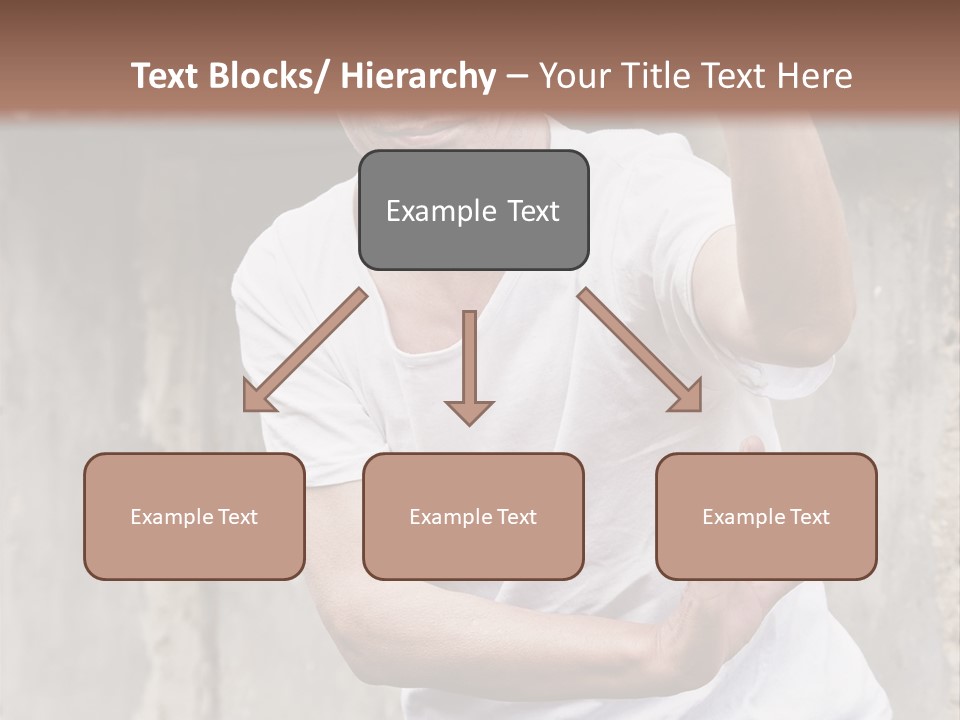 Text Blocks/ Hierarchy – Your Title Text Here

Example Text

Example Text

Example Text

Example Text